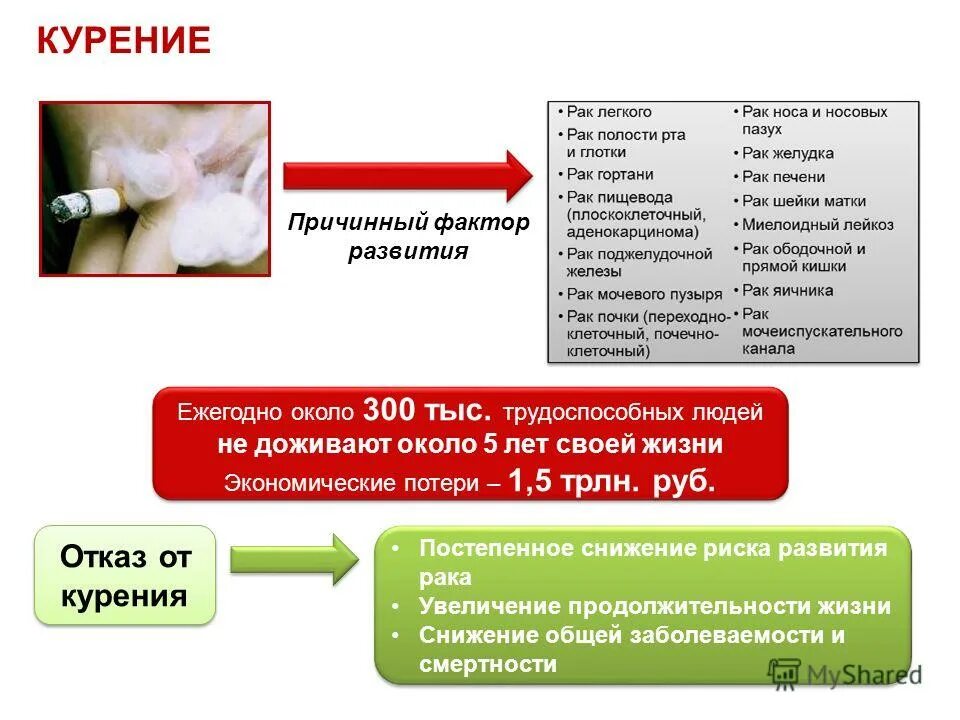 КУРЕНИЕ

Причинный фактор развития

• Рак легкого
• Рак полости рта и глотки
• Рак гортани
• Рак пищевода (плоскоклеточный, аденокарцинома)
• Рак поджелудочной железы
• Рак мочевого пузыря
• Рак почки (переходно-клеточный, почечно-клеточный)

• Рак носа и носовых пазух
• Рак желудка
• Рак печени
• Рак шейки матки
• Миелоидный лейкоз
• Рак ободочной и прямой кишки
• Рак яичника
• Рак мочеиспускательного канала

Ежегодно около 300 тыс. трудоспособных людей не доживают около 5 лет своей жизни
Экономические потери – 1,5 трлн. руб.

Отказ от курения

• Постепенное снижение риска развития рака
• Увеличение продолжительности жизни
• Снижение общей заболеваемости и смертности

MyShared